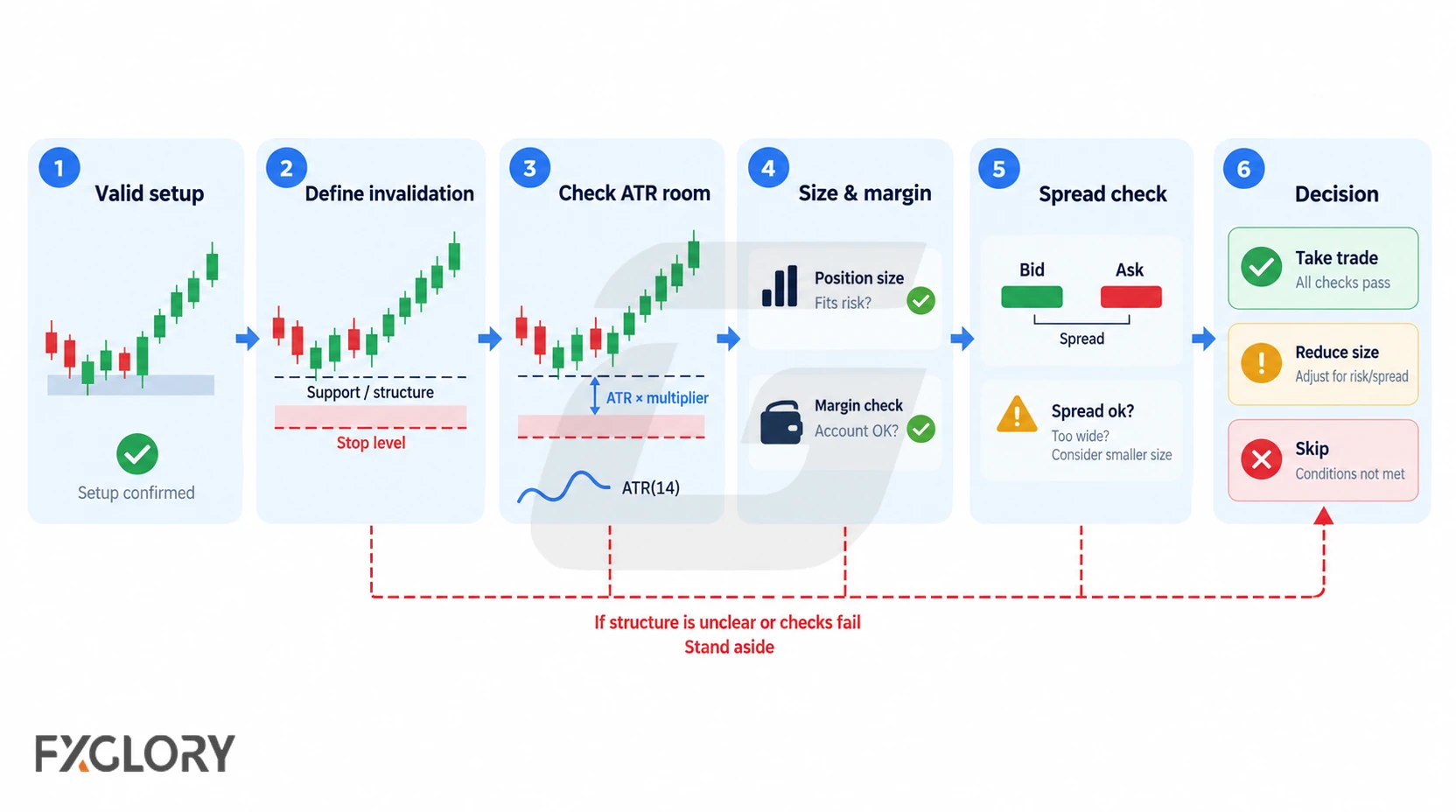 1 Valid setup

Setup confirmed

2 Define invalidation

Support / structure

Stop level

3 Check ATR room

ATR × multiplier

ATR(14)

4 Size & margin

Position size
Fits risk?

Margin check
Account OK?

5 Spread check

Bid Ask

Spread

Spread ok?
Too wide?
Consider smaller size

6 Decision

Take trade
All checks pass

Reduce size
Adjust for risk/spread

Skip
Conditions not met

If structure is unclear or checks fail
Stand aside

FXGLORY